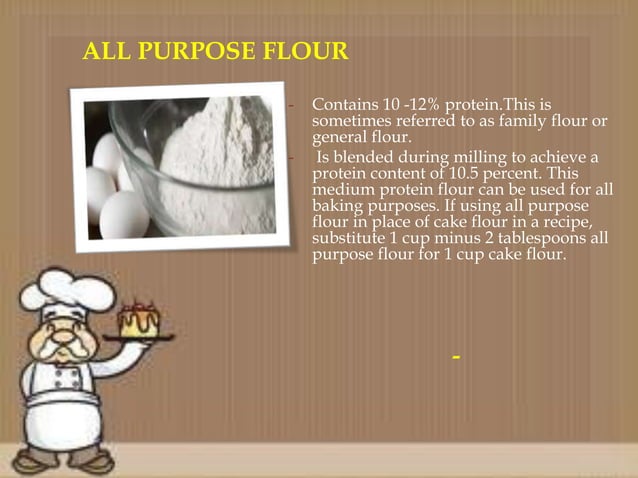 ALL PURPOSE FLOUR

- Contains 10 -12% protein.This is sometimes referred to as family flour or general flour.
- Is blended during milling to achieve a protein content of 10.5 percent. This medium protein flour can be used for all baking purposes. If using all purpose flour in place of cake flour in a recipe, substitute 1 cup minus 2 tablespoons all purpose flour for 1 cup cake flour.

-